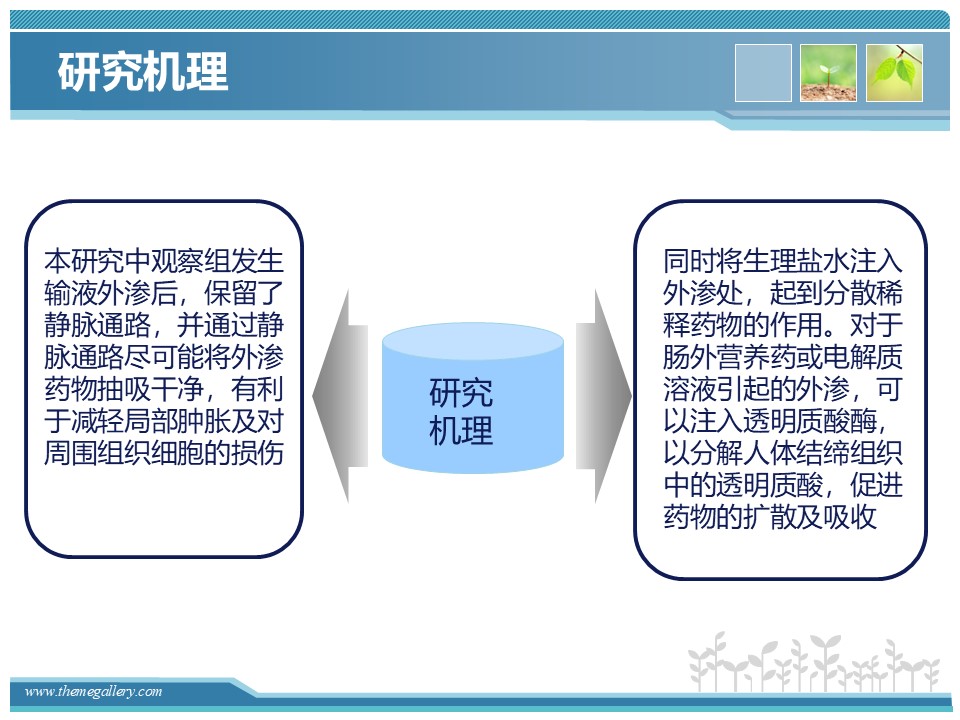 研究机理

本研究中观察组发生输液外渗后，保留了静脉通路，并通过静脉通路尽可能将外渗药物抽吸干净，有利于减轻局部肿胀及对周围组织细胞的损伤

研究机理

同时将生理盐水注入外渗处，起到分散稀释药物的作用。对于肠外营养药或电解质溶液引起的外渗，可以注入透明质酸酶，以分解人体结缔组织中的透明质酸，促进药物的扩散及吸收

www.themegallery.com